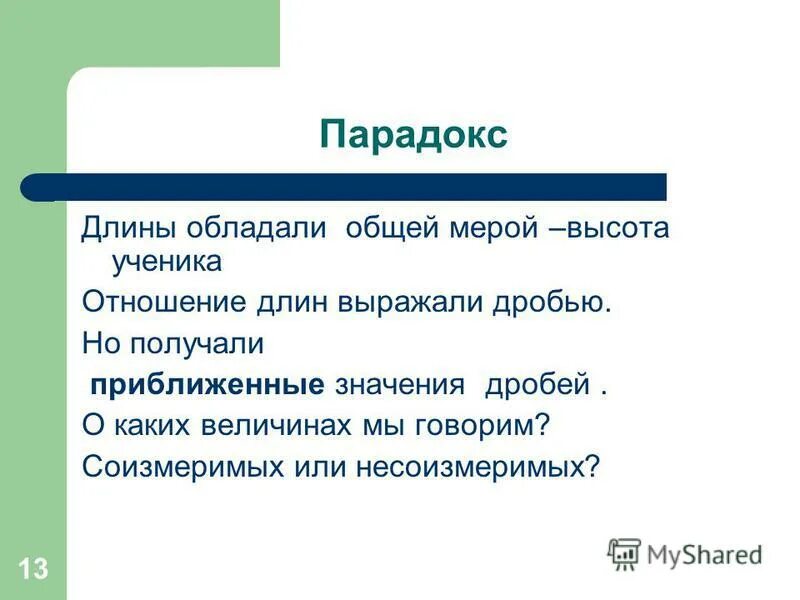 Парадокс

Длины обладали общей мерой –высота ученика

Отношение длин выражали дробью.

Но получали

приближенные значения дробей .

О каких величинах мы говорим?

Соизмеримых или несоизмеримых?

13

MyShared